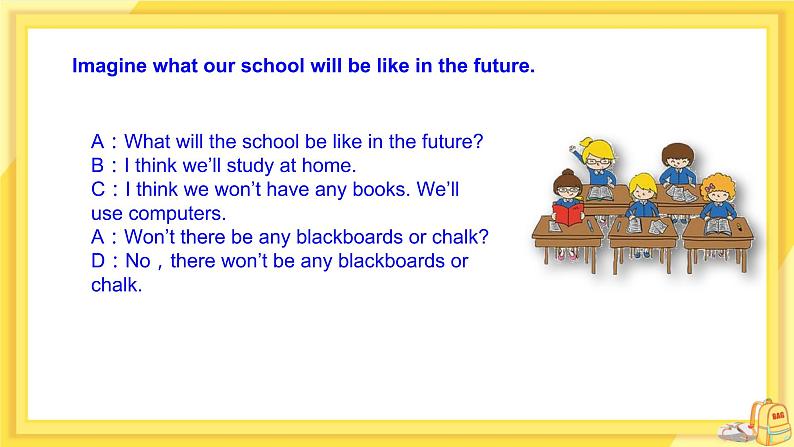 Imagine what our school will be like in the future.

A：What will the school be like in the future?
B：I think we'll study at home.
C：I think we won't have any books. We'll use computers.
A：Won't there be any blackboards or chalk?
D：No，there won't be any blackboards or chalk.

BAG